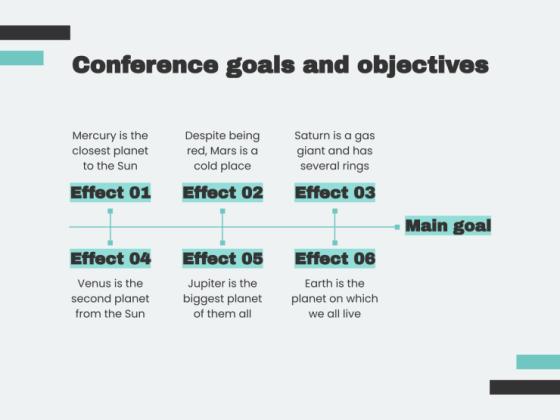 Conference goals and objectives

Mercury is the closest planet to the Sun

Effect 01

Despite being red, Mars is a cold place

Effect 02

Saturn is a gas giant and has several rings

Effect 03

Main goal

Effect 04

Venus is the second planet from the Sun

Effect 05

Jupiter is the biggest planet of them all

Effect 06

Earth is the planet on which we all live